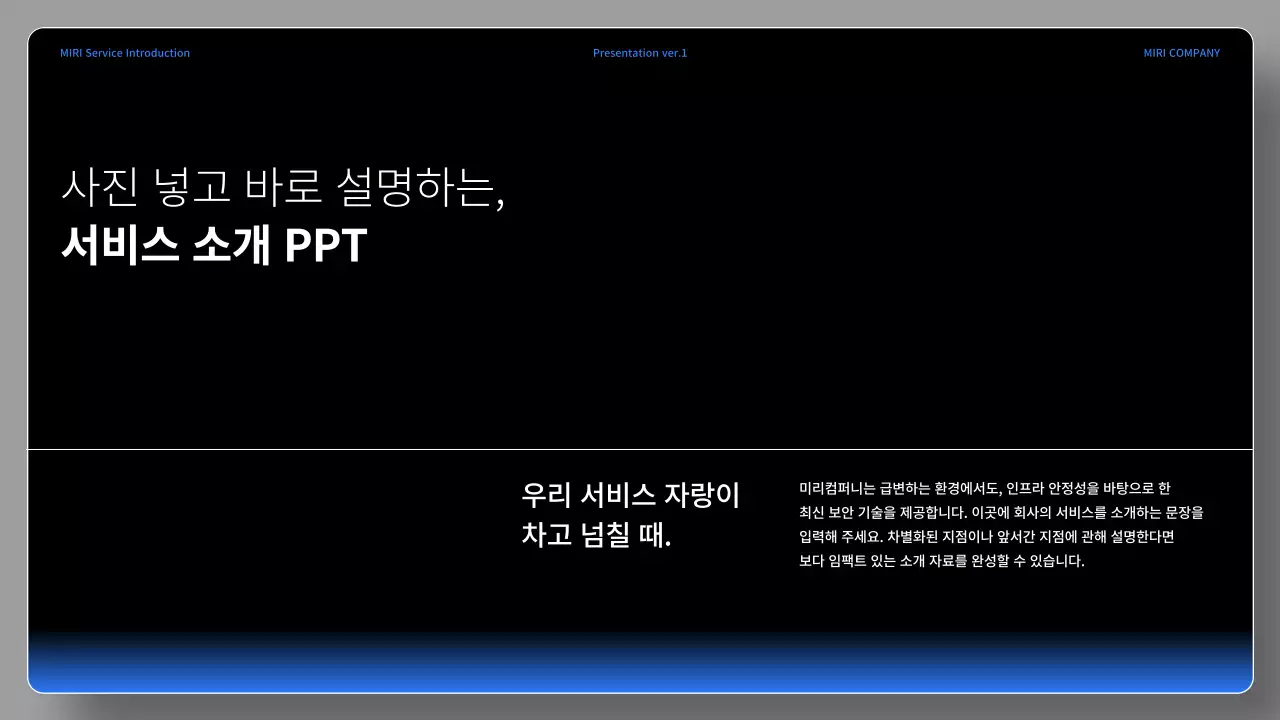 MIRI Service Introduction

Presentation ver.1

MIRI COMPANY

사진 넣고 바로 설명하는,
서비스 소개 PPT

우리 서비스 자랑이 차고 넘칠 때.

미리컴퍼니는 급변하는 환경에서도, 인프라 안정성을 바탕으로 한 최신 보안 기술을 제공합니다. 이곳에 회사의 서비스를 소개하는 문장을 입력해 주세요. 차별화된 지점이나 앞서간 지점에 관해 설명한다면 보다 임팩트 있는 소개 자료를 완성할 수 있습니다.